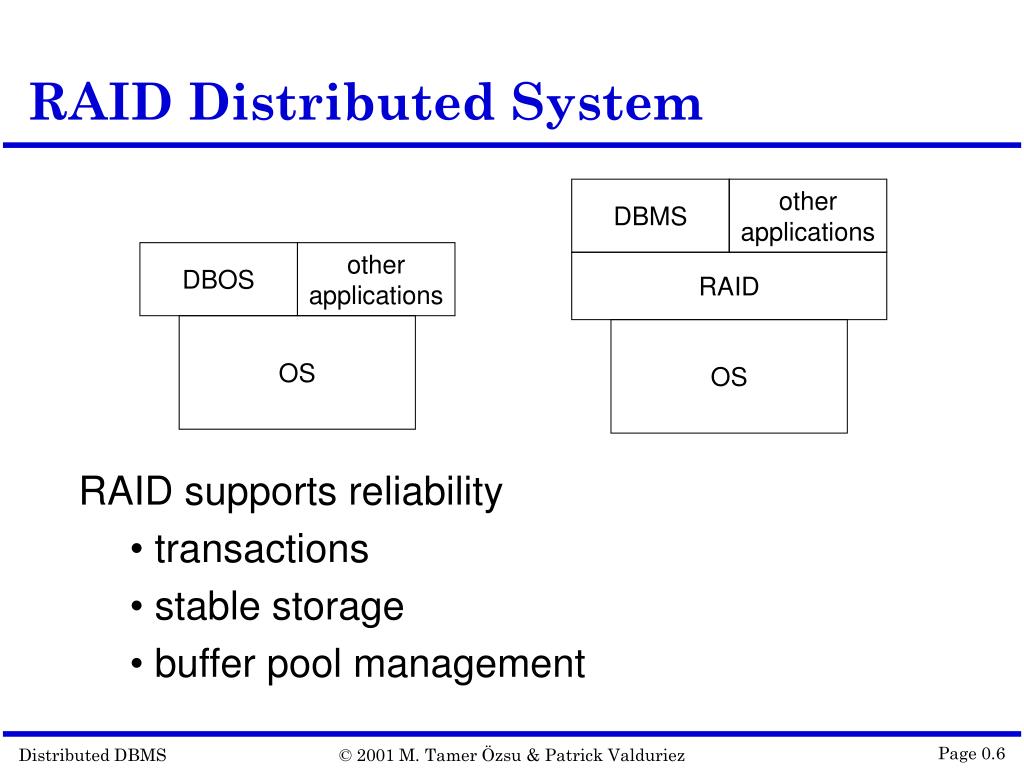 RAID Distributed System

DBOS

other applications

OS

DBMS

other applications

RAID

OS

RAID supports reliability

• transactions

• stable storage

• buffer pool management

Distributed DBMS

© 2001 M. Tamer Özsu & Patrick Valduriez

Page 0.6